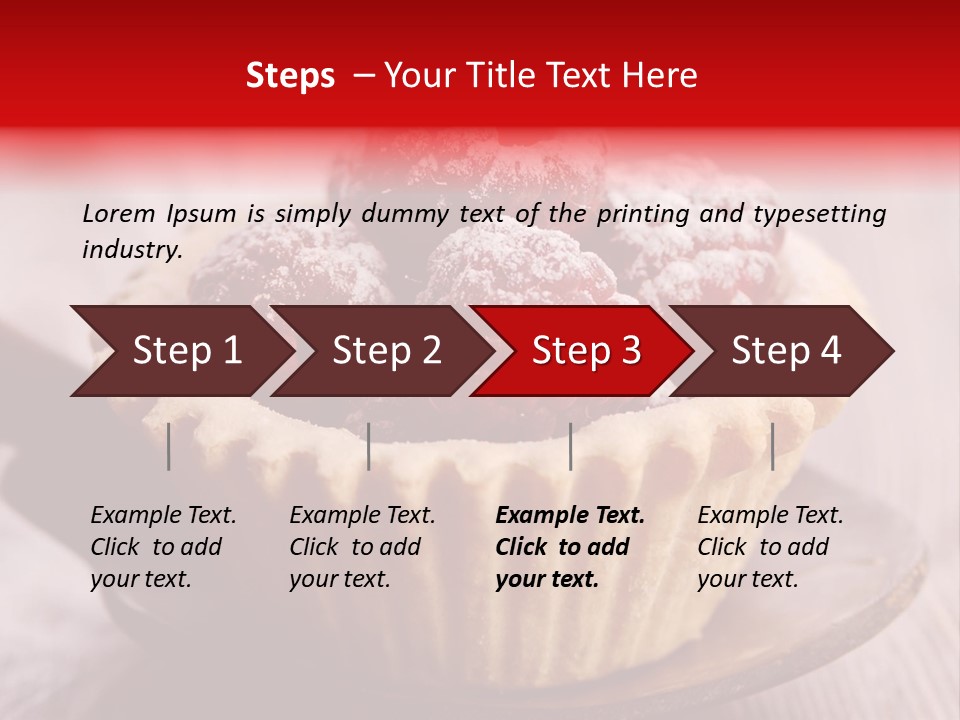 Steps – Your Title Text Here

Lorem Ipsum is simply dummy text of the printing and typesetting industry.

Step 1

Step 2

Step 3

Step 4

Example Text. Click to add your text.

Example Text. Click to add your text.

Example Text. Click to add your text.

Example Text. Click to add your text.